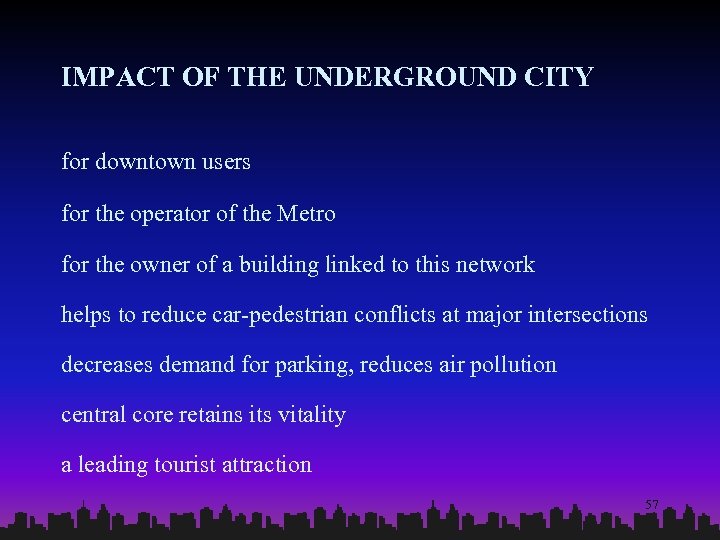 IMPACT OF THE UNDERGROUND CITY

for downtown users

for the operator of the Metro

for the owner of a building linked to this network

helps to reduce car-pedestrian conflicts at major intersections

decreases demand for parking, reduces air pollution

central core retains its vitality

a leading tourist attraction

57